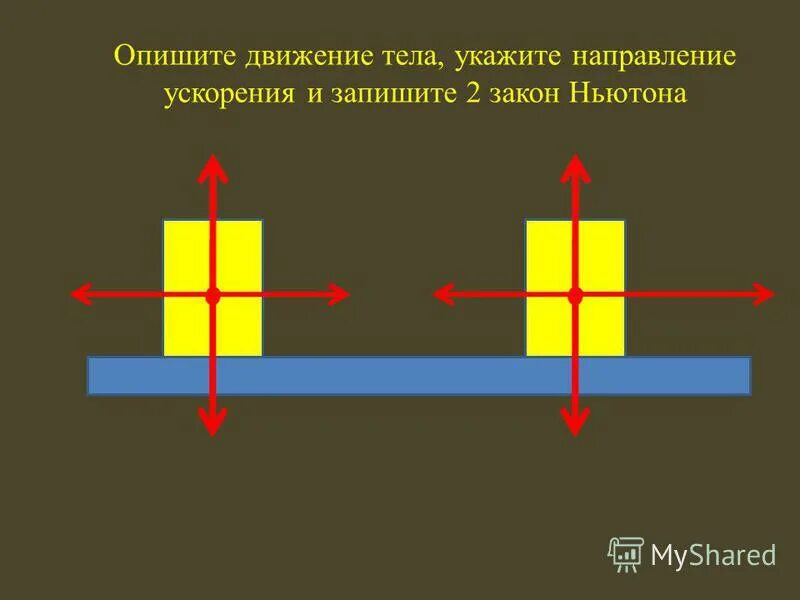 Опишите движение тела, укажите направление ускорения и запишите 2 закон Ньютона

MyShared